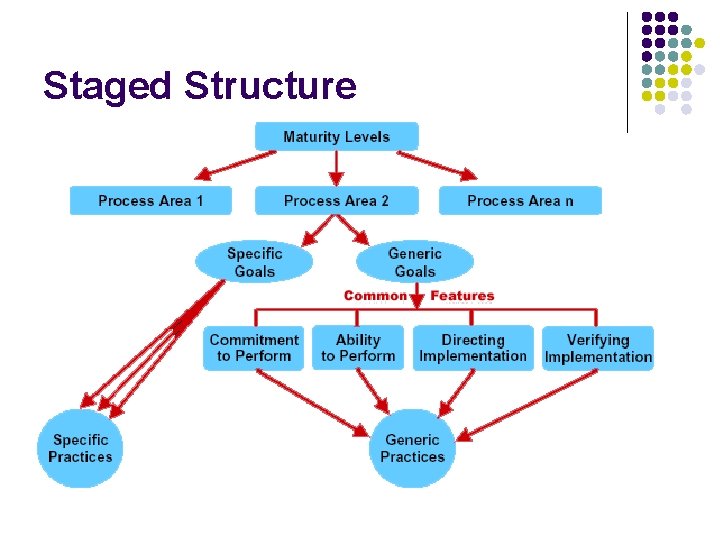 Staged Structure

Maturity Levels

Process Area 1

Process Area 2

Process Area n

Specific Goals

Generic Goals

Common Features

Commitment to Perform

Ability to Perform

Directing Implementation

Verifying Implementation

Specific Practices

Generic Practices